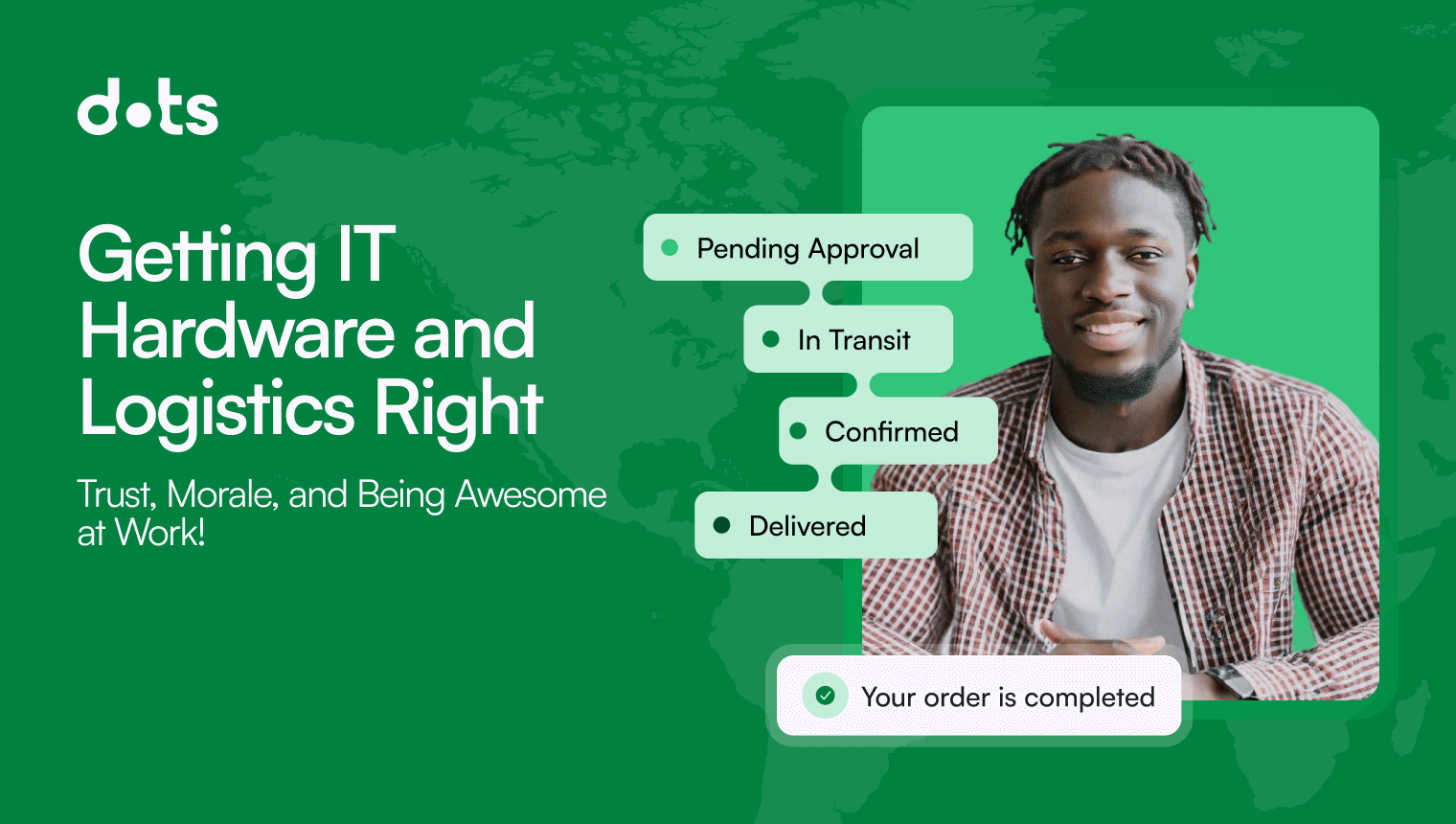 dots

Getting IT Hardware and Logistics Right

Trust, Morale, and Being Awesome at Work!

Pending Approval

In Transit

Confirmed

Delivered

Your order is completed